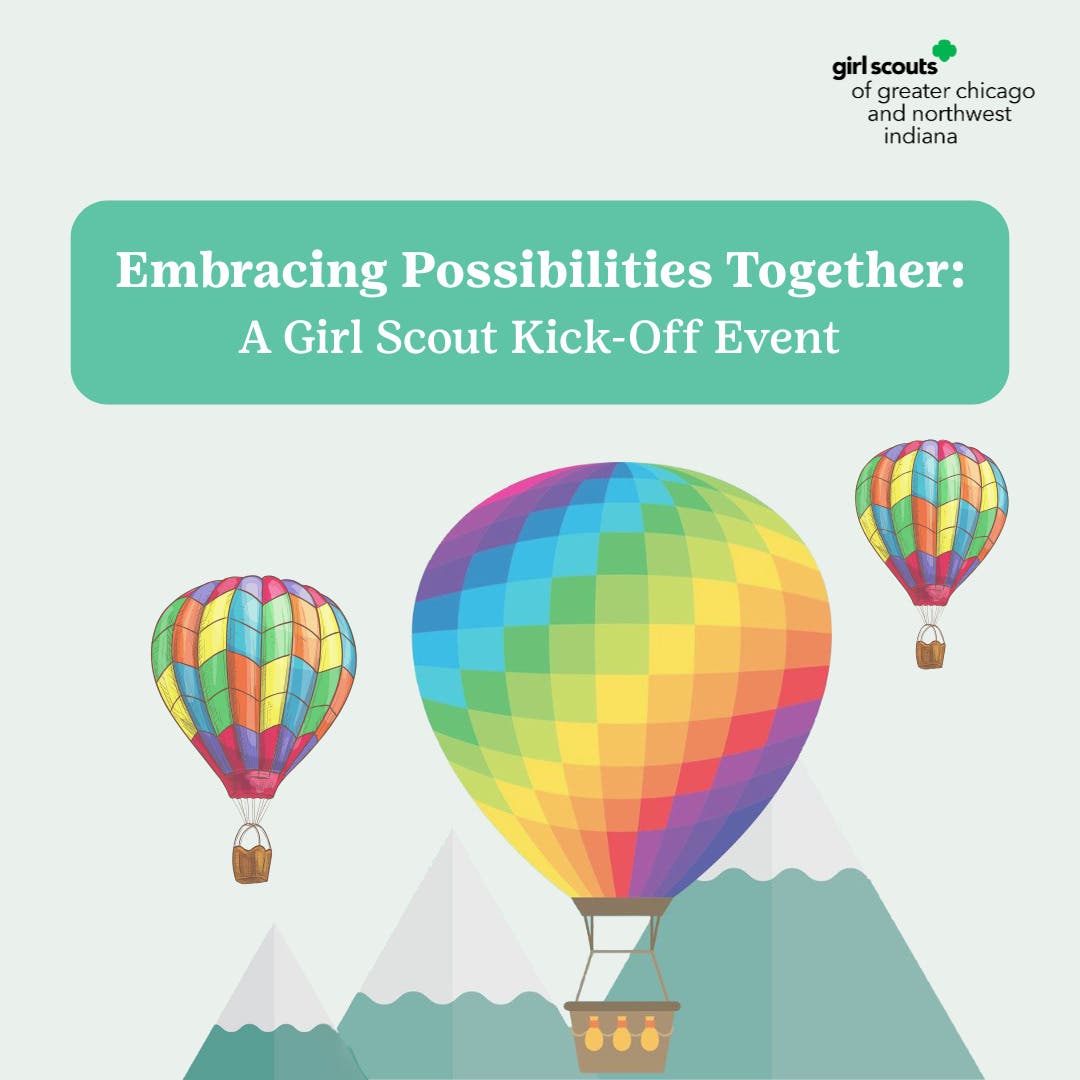 girl scouts of greater chicago and northwest indiana

Embracing Possibilities Together:
A Girl Scout Kick-Off Event